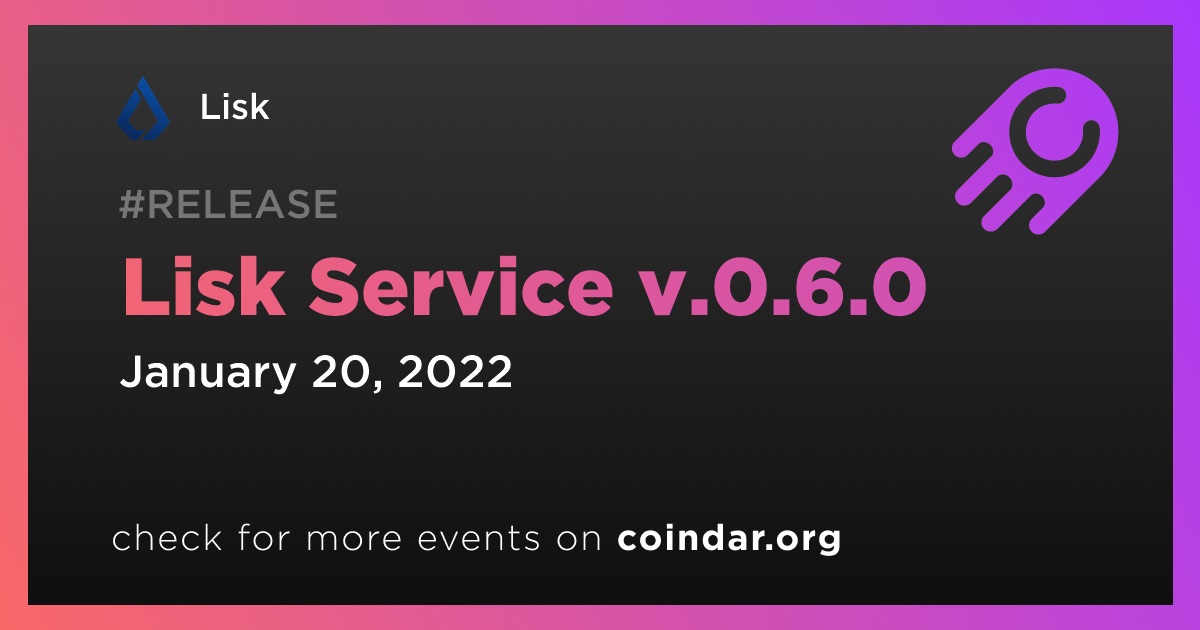 Lisk

#RELEASE

Lisk Service v.0.6.0

January 20, 2022

check for more events on coindar.org